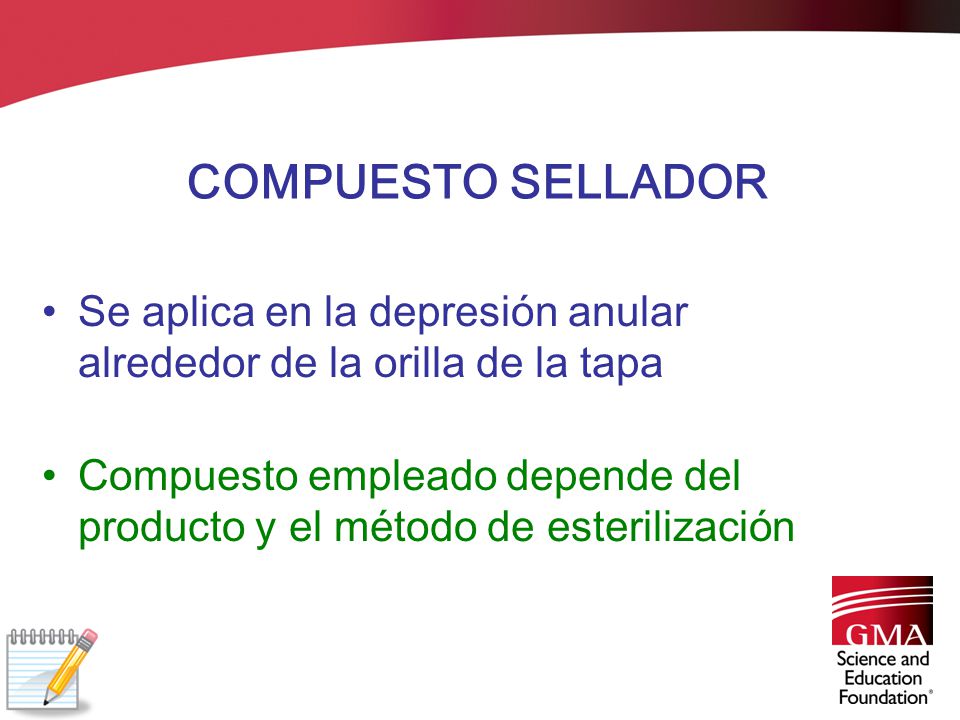 COMPUESTO SELLADOR

• Se aplica en la depresión anular alrededor de la orilla de la tapa

• Compuesto empleado depende del producto y el método de esterilización

GMA
Science and Education Foundation®